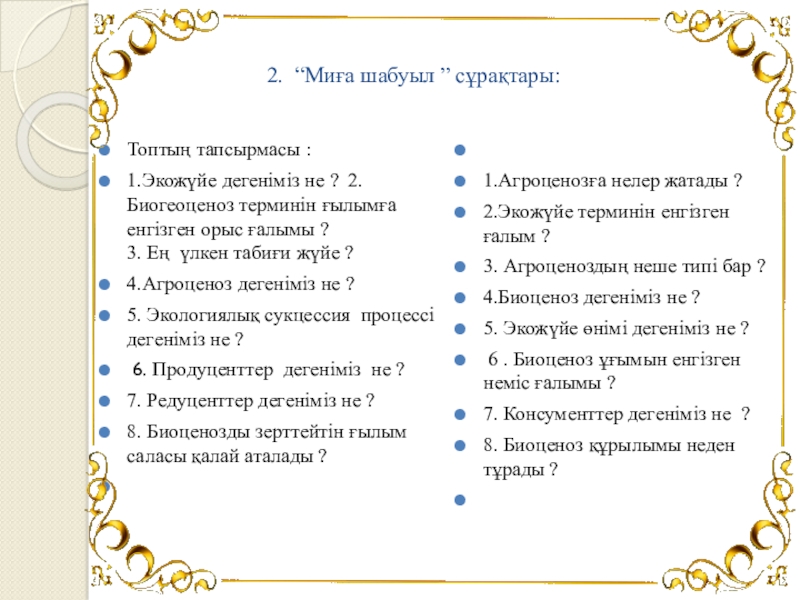 2. “Миға шабуыл ” сұрақтары:

Топтың тапсырмасы :

1.Экожүйе дегеніміз не ? 2. Биогеоценоз терминін ғылымға енгізген орыс ғалымы ?
3. Ең үлкен табиғи жүйе ?

4.Агроценоз дегеніміз не ?

5. Экологиялық сукцессия процессі дегеніміз не ?

6. Продуценттер дегеніміз не ?

7. Редуценттер дегеніміз не ?

8. Биоценозды зерттейтін ғылым саласы қалай аталады ?

1.Агроценозға нелер жатады ?

2.Экожүйе терминін енгізген ғалым ?

3. Агроценоздың неше типі бар ?

4.Биоценоз дегеніміз не ?

5. Экожүйе өнімі дегеніміз не ?

6 . Биоценоз ұғымын енгізген неміс ғалымы ?

7. Консументтер дегеніміз не ?

8. Биоценоз құрылымы неден тұрады ?